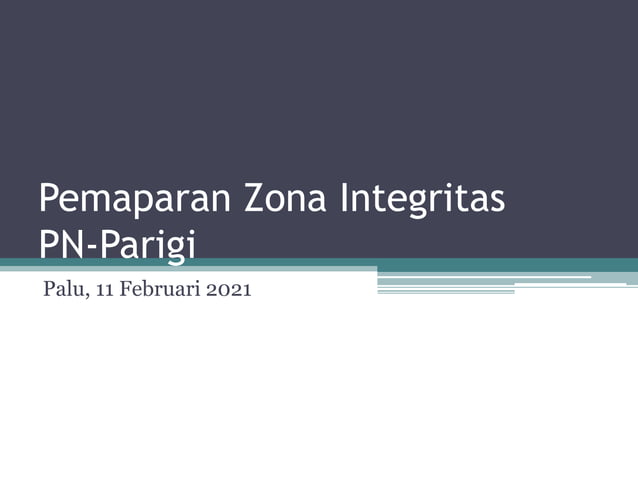 Pemaparan Zona Integritas PN-Parigi

Palu, 11 Februari 2021